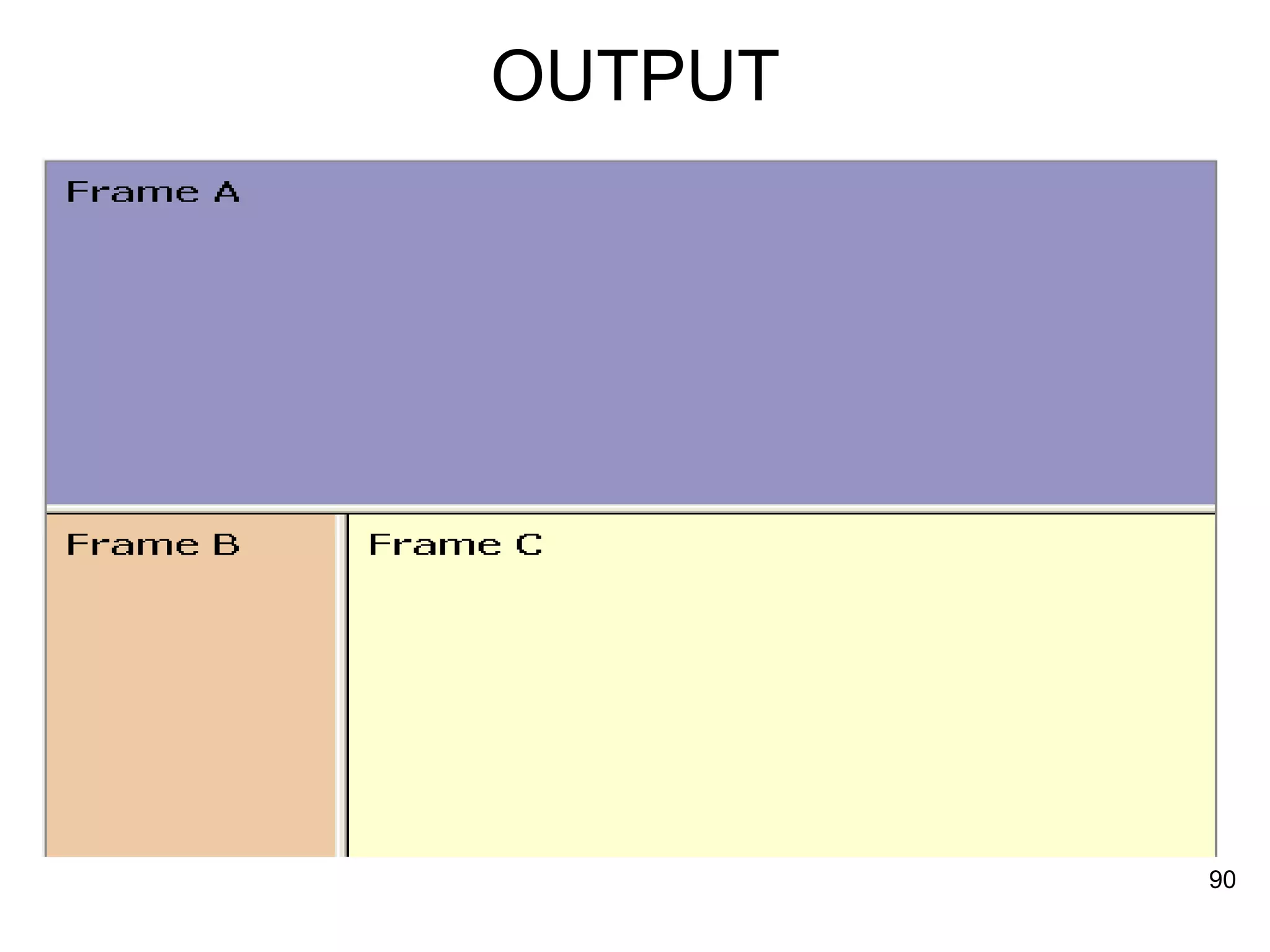 OUTPUT

Frame A

Frame B

Frame C

90